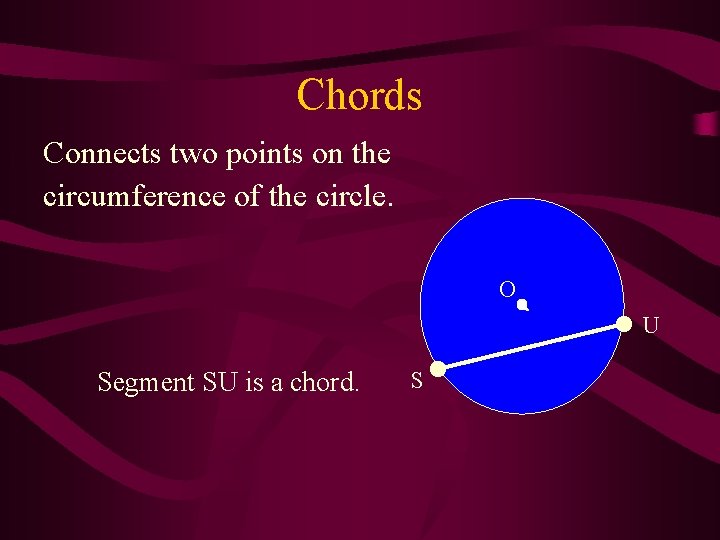 Chords

Connects two points on the circumference of the circle.

O

U

Segment SU is a chord.

S